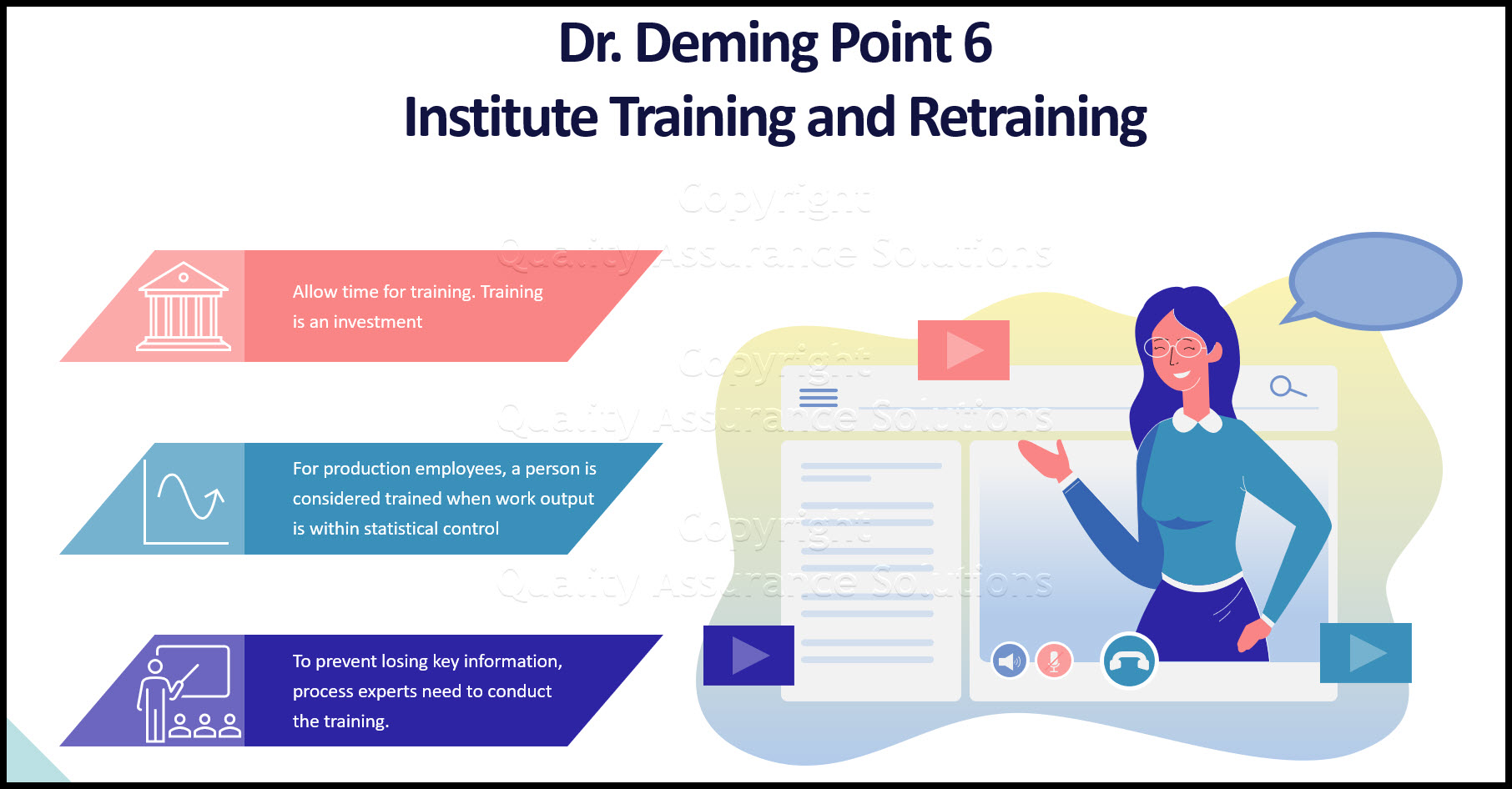 Dr. Deming Point 6
Institute Training and Retraining

Copyright
Quality Assurance Solutions

Allow time for training. Training is an investment

Copyright
Quality Assurance Solutions

For production employees, a person is considered trained when work output is within statistical control

Copyright
Quality Assurance Solutions

To prevent losing key information, process experts need to conduct the training.